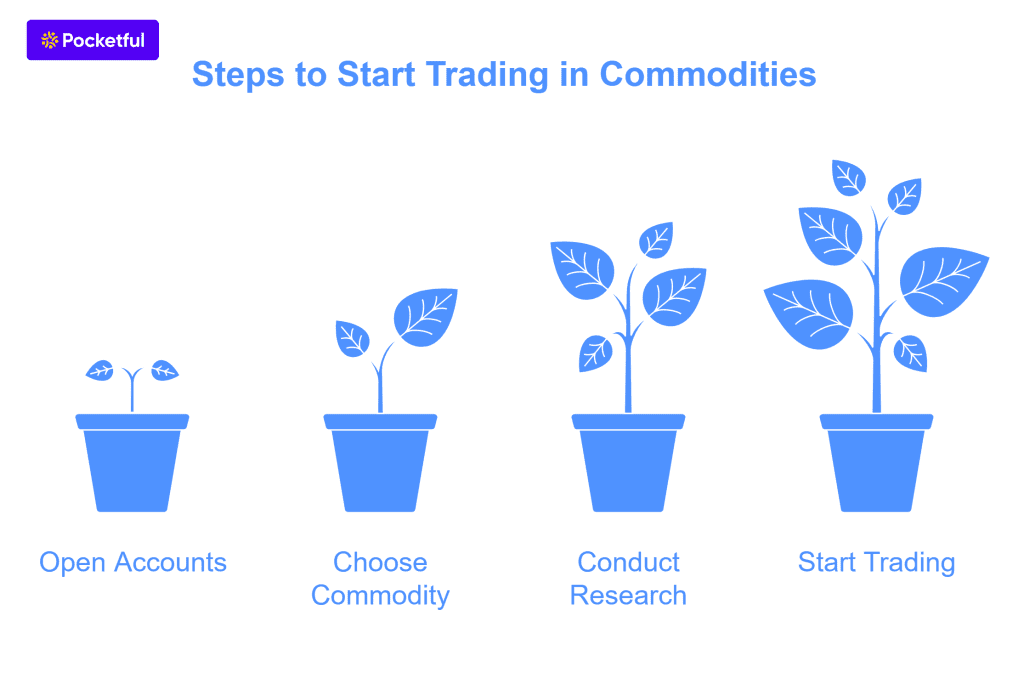 Pocketful

Steps to Start Trading in Commodities

Open Accounts

Choose Commodity

Conduct Research

Start Trading